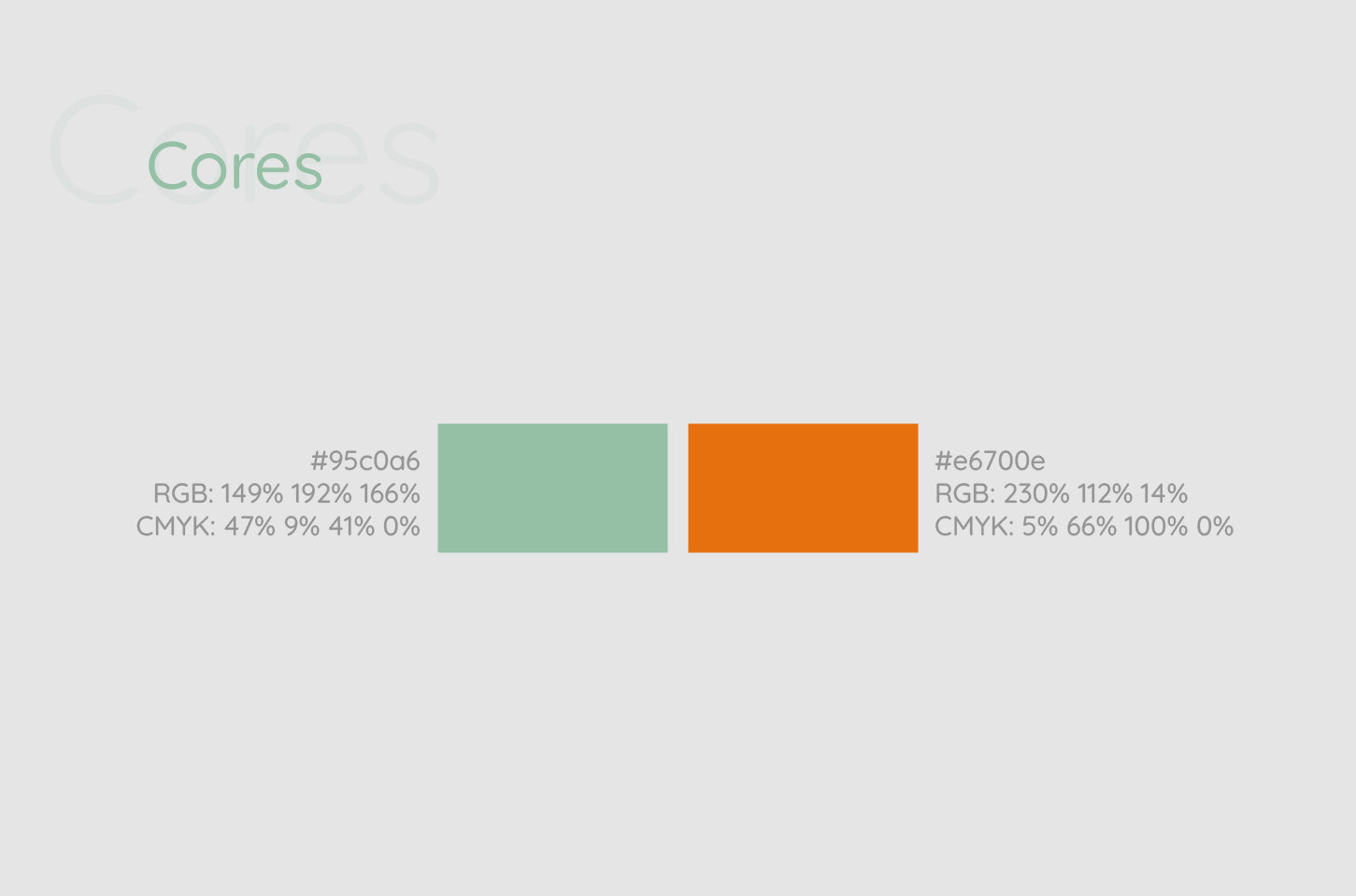 Cores

Cores

#95c0a6
RGB: 149% 192% 166%
CMYK: 47% 9% 41% 0%

#e6700e
RGB: 230% 112% 14%
CMYK: 5% 66% 100% 0%